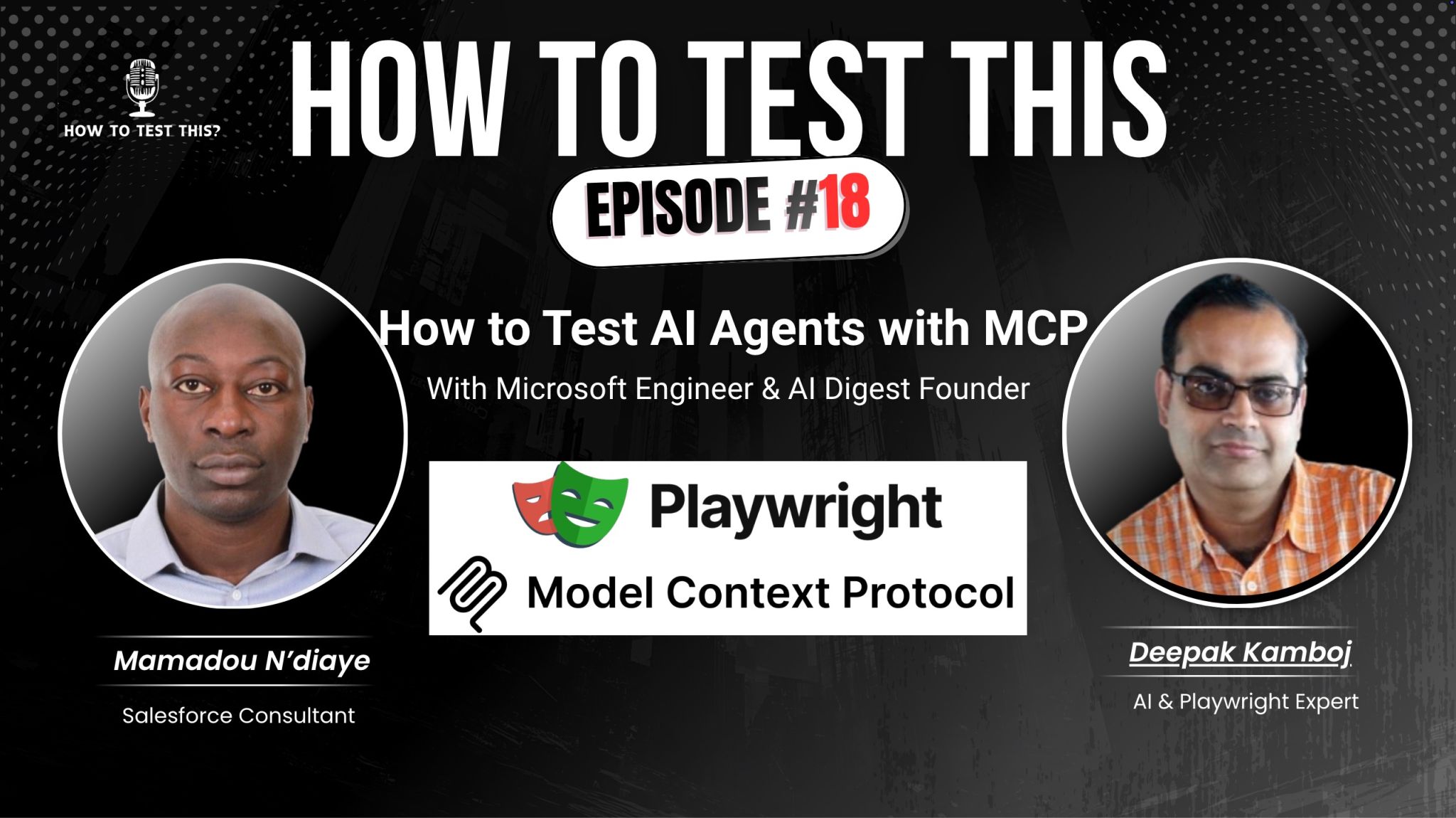 HOW TO TEST THIS?

HOW TO TEST THIS

EPISODE #18

How to Test AI Agents with MCP

With Microsoft Engineer & AI Digest Founder

Playwright

Model Context Protocol

Mamadou N'diaye

Salesforce Consultant

Deepak Kamboj

AI & Playwright Expert